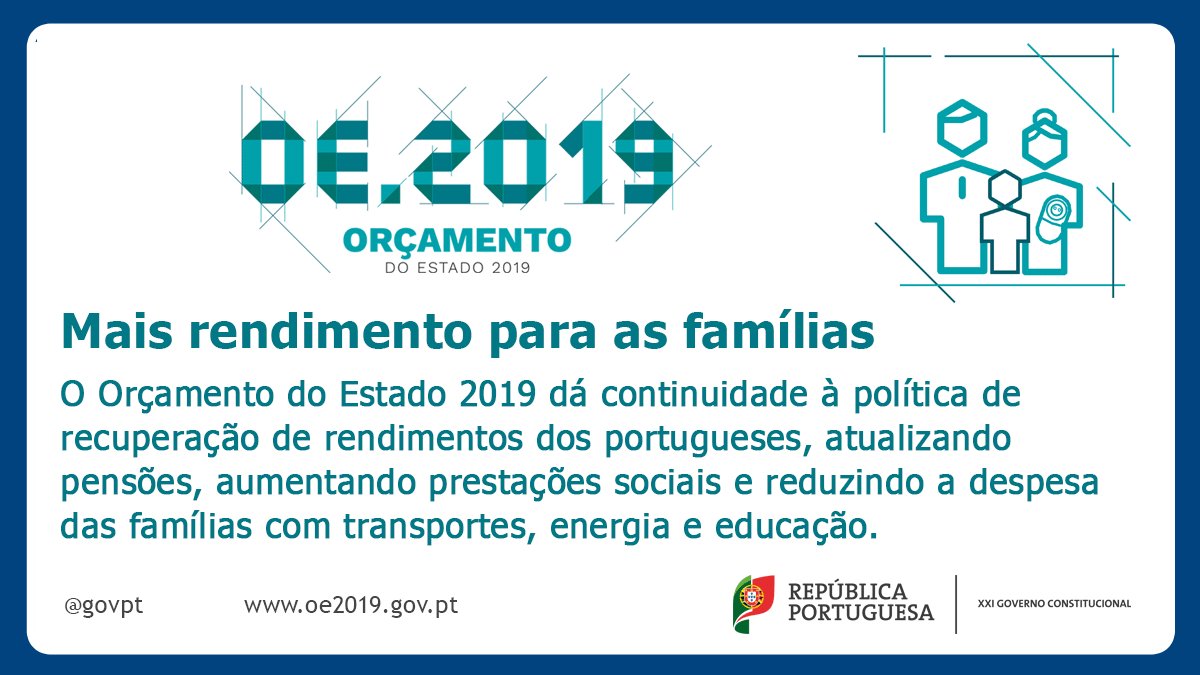 OE.2019
ORÇAMENTO
DO ESTADO 2019

Mais rendimento para as famílias

O Orçamento do Estado 2019 dá continuidade à política de recuperação de rendimentos dos portugueses, atualizando pensões, aumentando prestações sociais e reduzindo a despesa das famílias com transportes, energia e educação.

@govpt www.oe2019.gov.pt

REPÚBLICA PORTUGUESA
XXI GOVERNO CONSTITUCIONAL